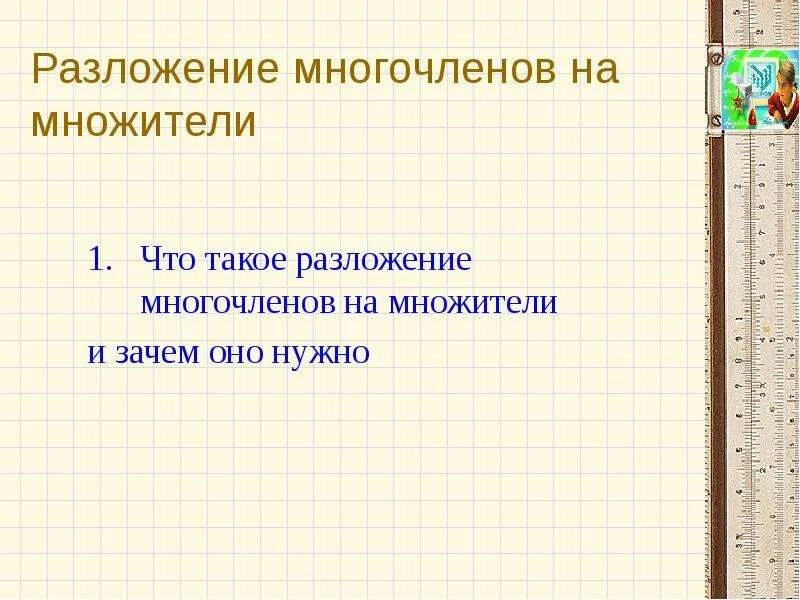 Разложение многочленов на множители

1. Что такое разложение многочленов на множители

и зачем оно нужно